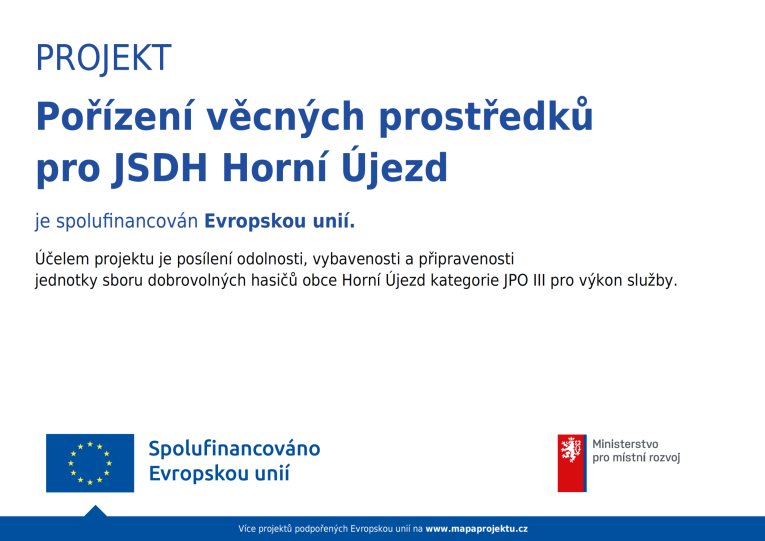 PROJEKT

Pořízení věcných prostředků pro JSDH Horní Újezd

je spolufinancován Evropskou unií.

Účelem projektu je posílení odolnosti, vybavenosti a připravenosti jednotky sboru dobrovolných hasičů obce Horní Újezd kategorie JPO III pro výkon služby.

Spolufinancováno Evropskou unií

Ministerstvo pro místní rozvoj

Více projektů podpořených Evropskou unií na www.mapaprojektu.cz